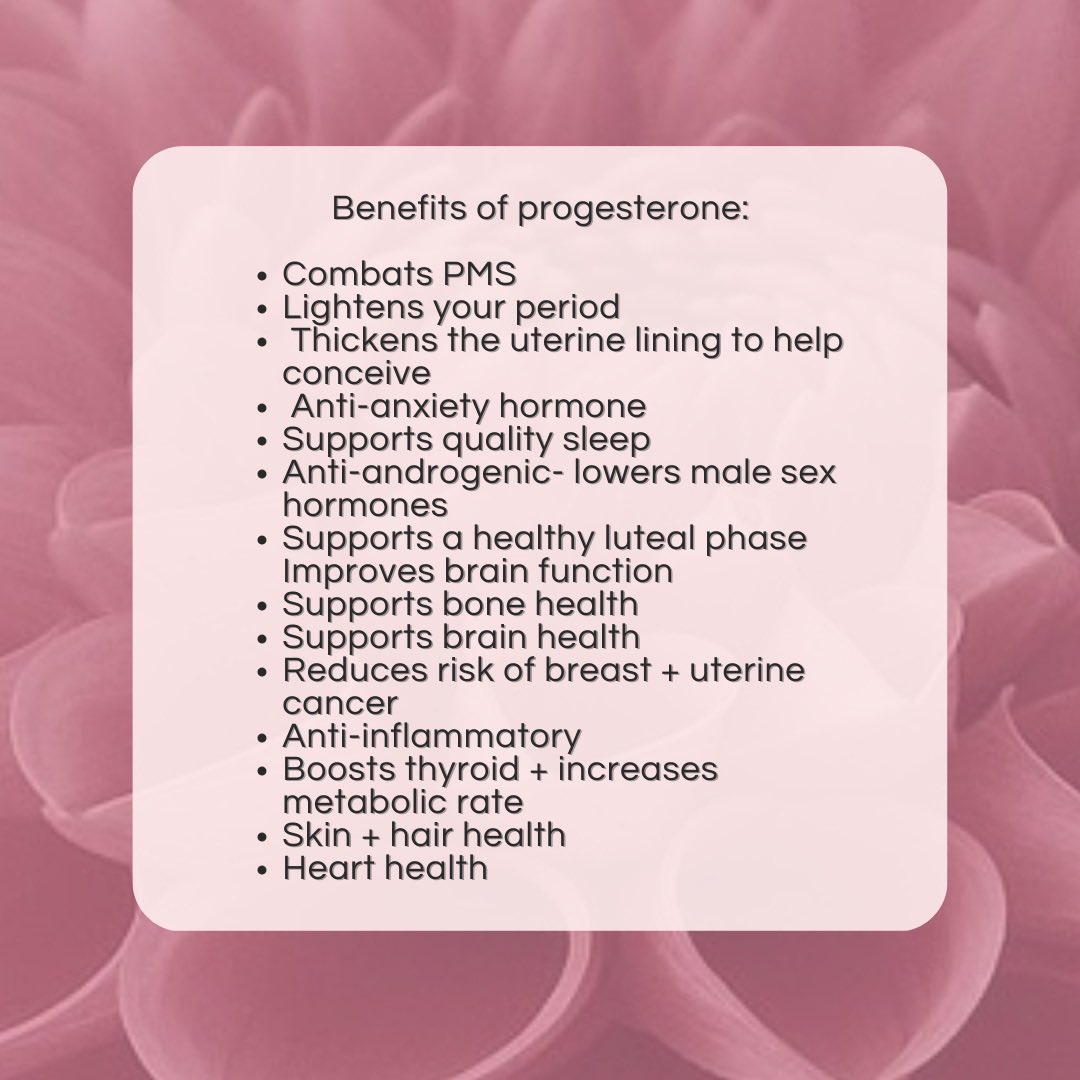 Benefits of progesterone:

- Combats PMS
- Lightens your period
- Thickens the uterine lining to help conceive
- Anti-anxiety hormone
- Supports quality sleep
- Anti-androgenic- lowers male sex hormones
- Supports a healthy luteal phase Improves brain function
- Supports bone health
- Supports brain health
- Reduces risk of breast + uterine cancer
- Anti-inflammatory
- Boosts thyroid + increases metabolic rate
- Skin + hair health
- Heart health